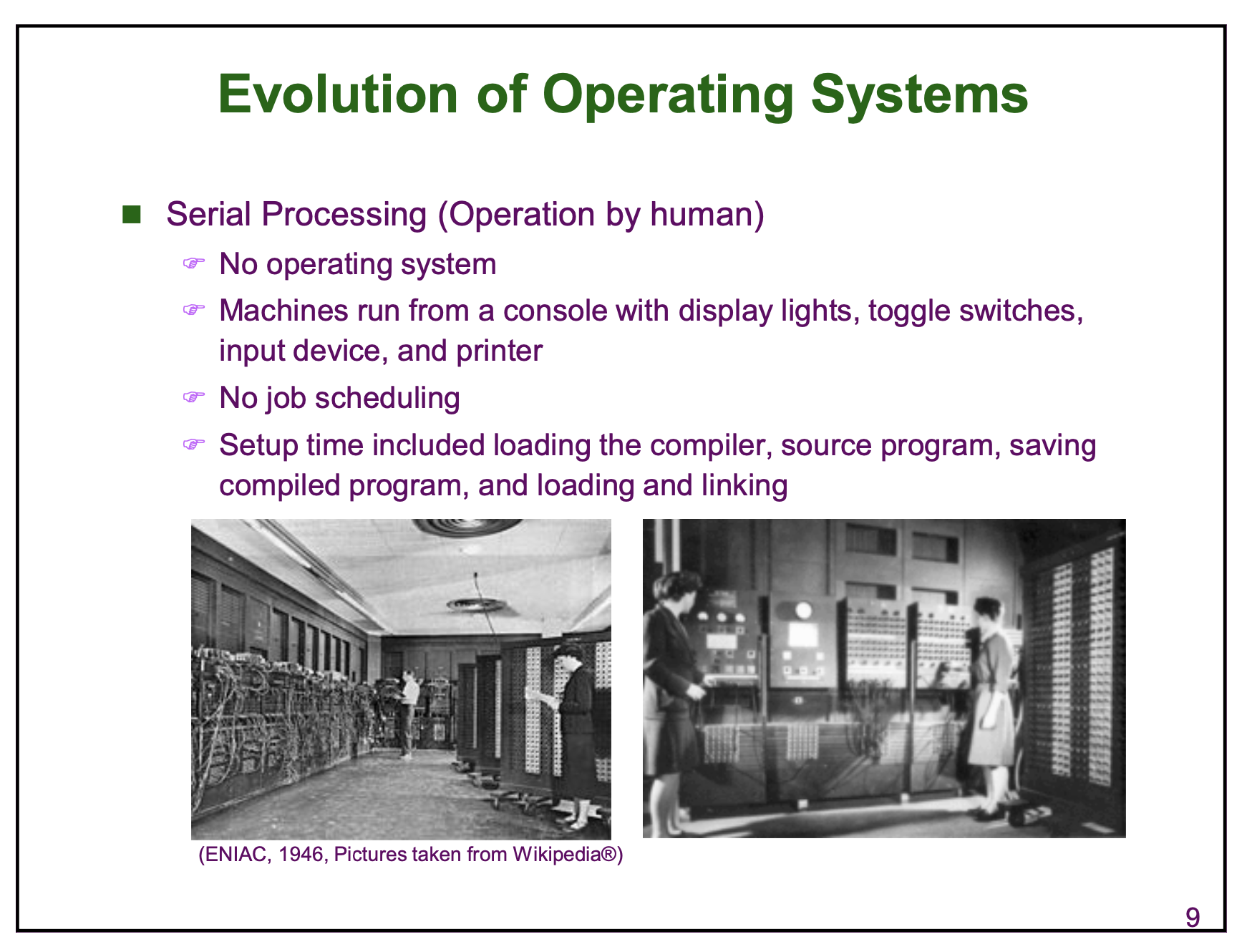 Evolution of Operating Systems

■ Serial Processing (Operation by human)

☞ No operating system

☞ Machines run from a console with display lights, toggle switches, input device, and printer

☞ No job scheduling

☞ Setup time included loading the compiler, source program, saving compiled program, and loading and linking

(ENIAC, 1946, Pictures taken from Wikipedia®)

9